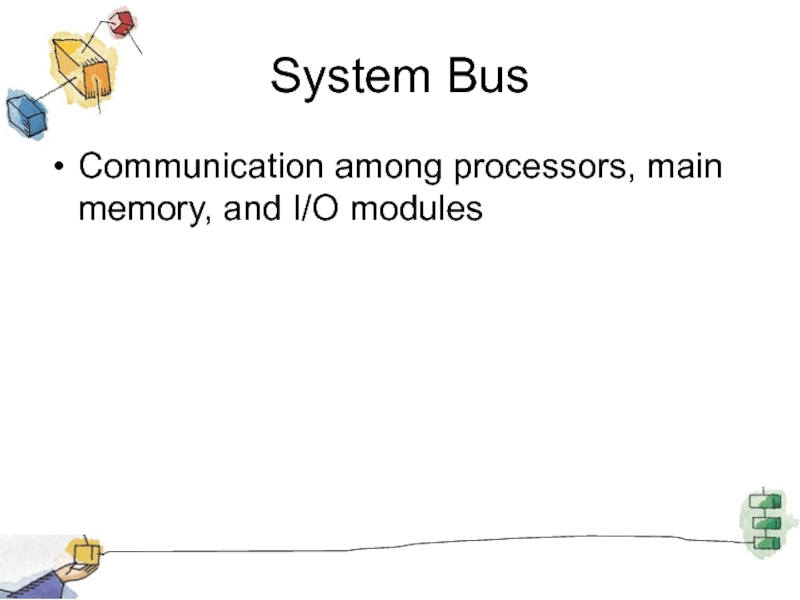 System Bus

• Communication among processors, main memory, and I/O modules